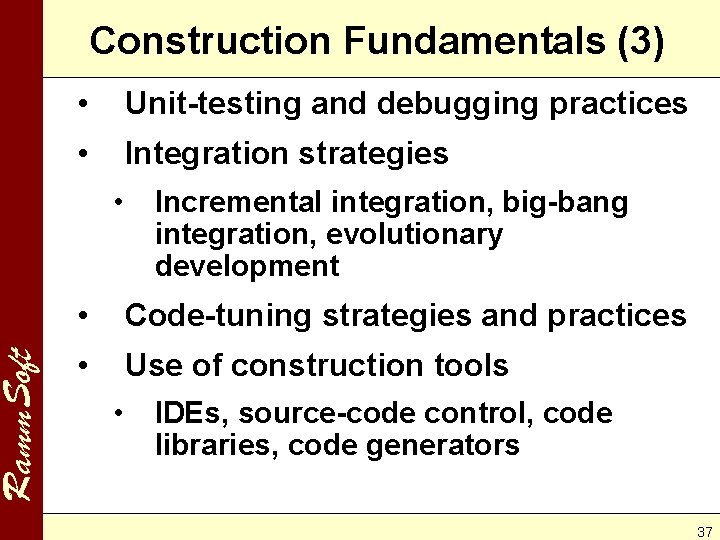 Construction Fundamentals (3)

• Unit-testing and debugging practices

• Integration strategies

• Incremental integration, big-bang integration, evolutionary development

• Code-tuning strategies and practices

• Use of construction tools

• IDEs, source-code control, code libraries, code generators

Ramm Soft

37